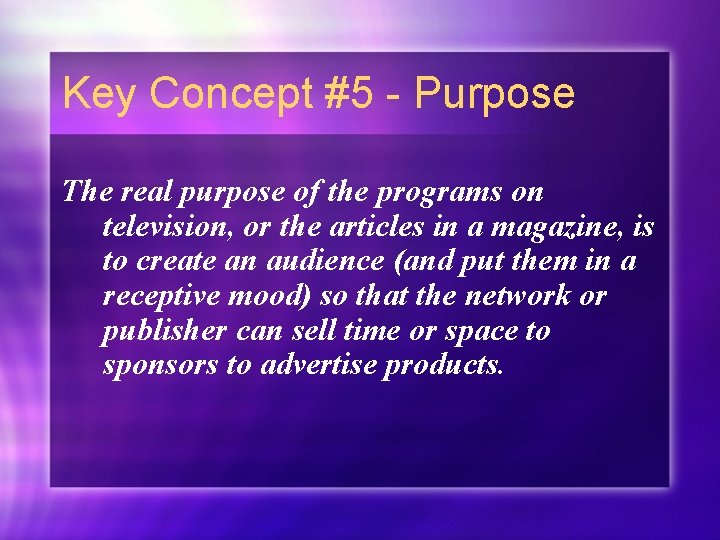 Key Concept #5 - Purpose

The real purpose of the programs on television, or the articles in a magazine, is to create an audience (and put them in a receptive mood) so that the network or publisher can sell time or space to sponsors to advertise products.